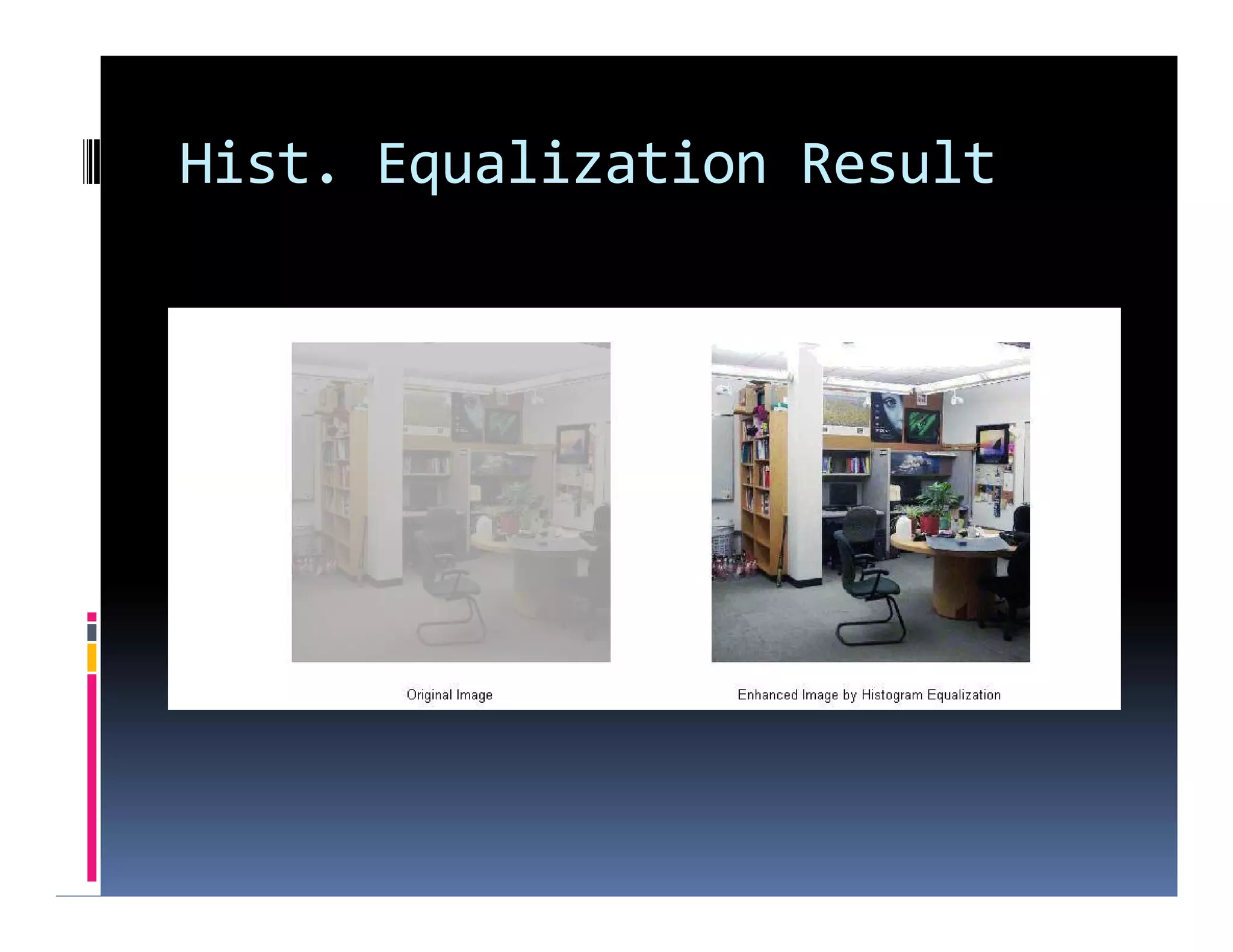 Hist. Equalization Result

Original Image

Enhanced Image by Histogram Equalization